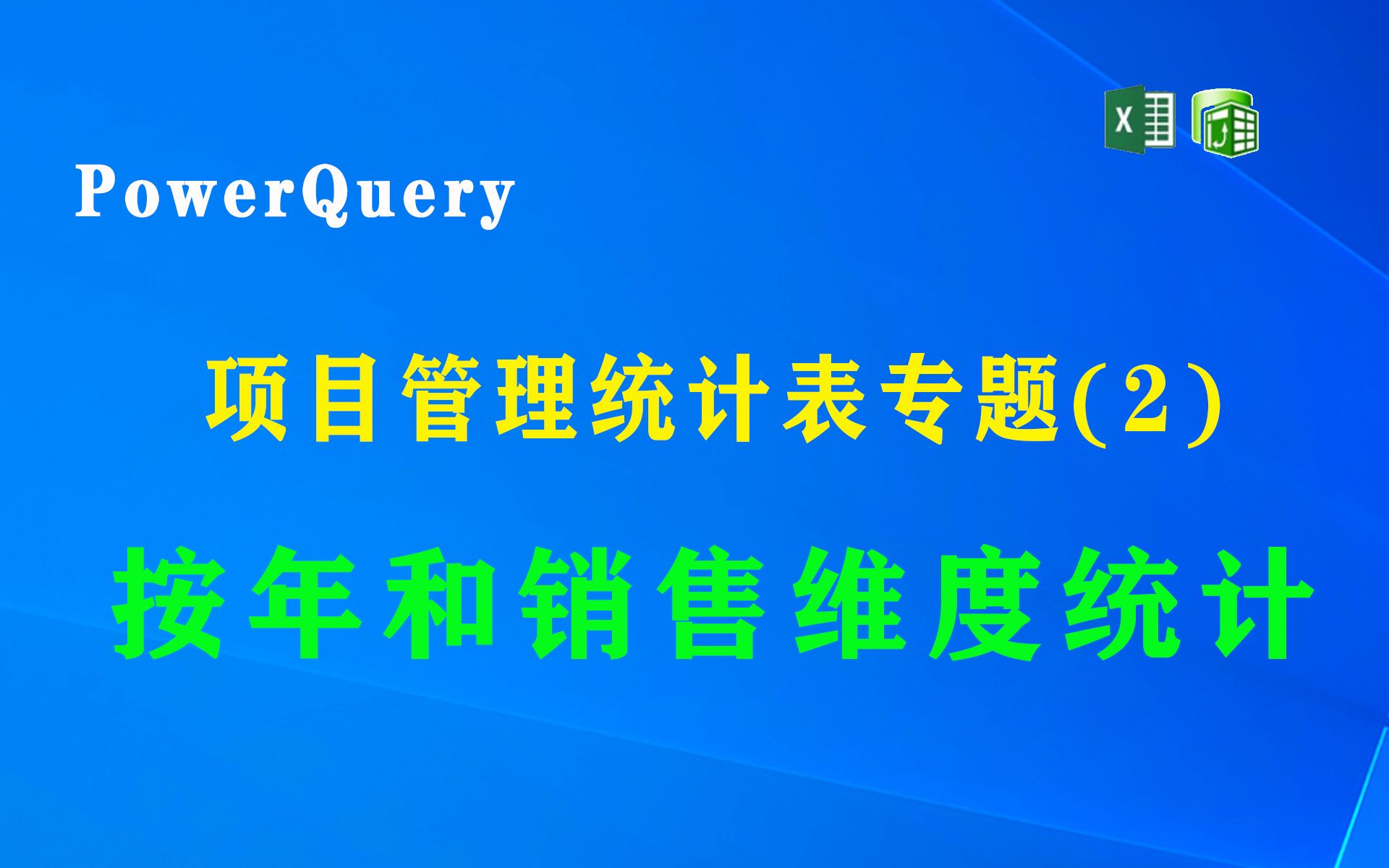 X

PowerQuery

项目管理统计表专题(2)

按年和销售维度统计